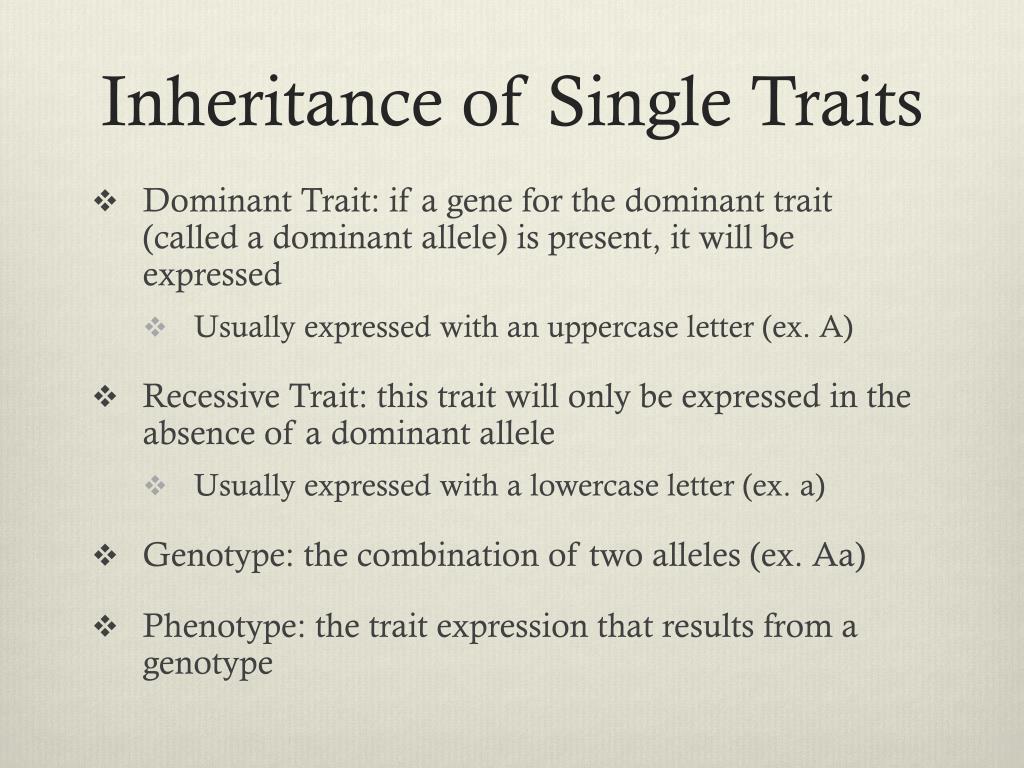 Inheritance of Single Traits

❖ Dominant Trait: if a gene for the dominant trait (called a dominant allele) is present, it will be expressed

❖ Usually expressed with an uppercase letter (ex. A)

❖ Recessive Trait: this trait will only be expressed in the absence of a dominant allele

❖ Usually expressed with a lowercase letter (ex. a)

❖ Genotype: the combination of two alleles (ex. Aa)

❖ Phenotype: the trait expression that results from a genotype